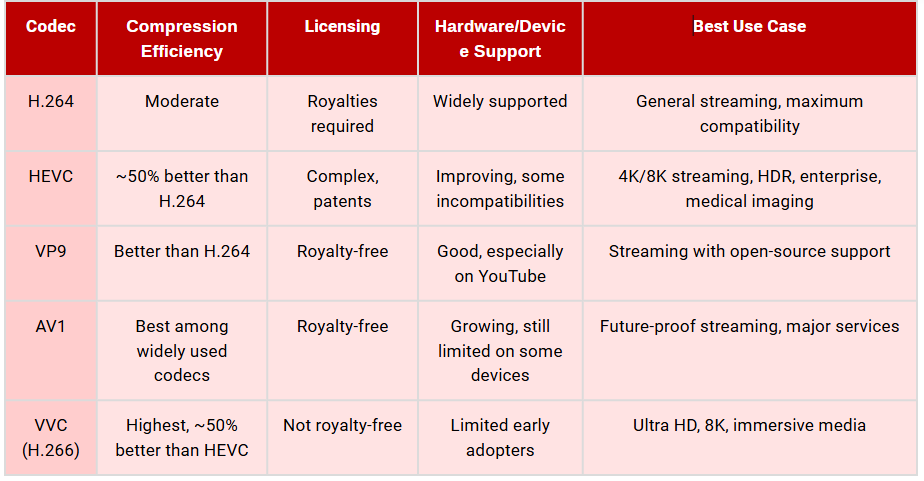 | Codec | Compression Efficiency | Licensing | Hardware/Device Support | Best Use Case |
|---|---|---|---|---|
| H.264 | Moderate | Royalties required | Widely supported | General streaming, maximum compatibility |
| HEVC | ~50% better than H.264 | Complex, patents | Improving, some incompatibilities | 4K/8K streaming, HDR, enterprise, medical imaging |
| VP9 | Better than H.264 | Royalty-free | Good, especially on YouTube | Streaming with open-source support |
| AV1 | Best among widely used codecs | Royalty-free | Growing, still limited on some devices | Future-proof streaming, major services |
| VVC (H.266) | Highest, ~50% better than HEVC | Not royalty-free | Limited early adopters | Ultra HD, 8K, immersive media |